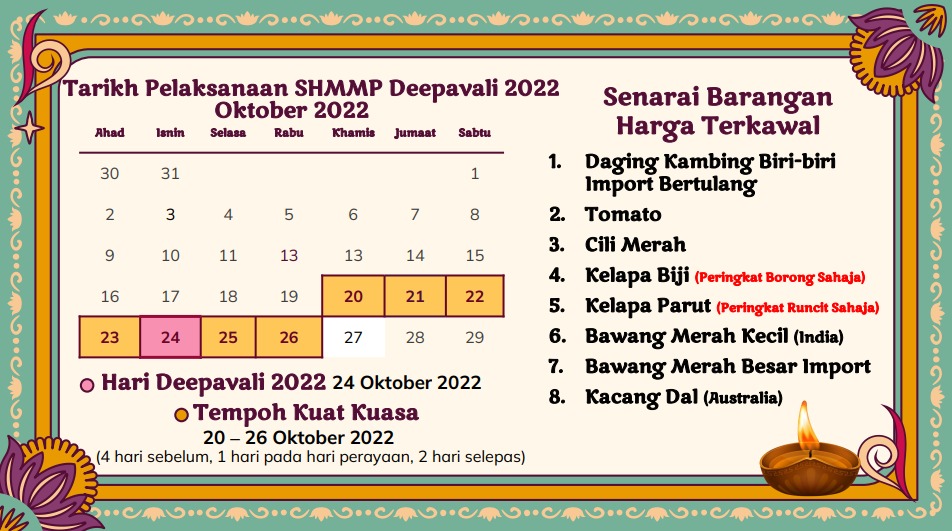 Tarikh Pelaksanaan SHMMP Deepavali 2022
Oktober 2022

| Ahad | Isnin | Selasa | Rabu | Khamis | Jumaat | Sabtu |
|---|---|---|---|---|---|---|
| 30 | 31 | | | | | 1 |
| 2 | 3 | 4 | 5 | 6 | 7 | 8 |
| 9 | 10 | 11 | 13 | 13 | 14 | 15 |
| 16 | 17 | 18 | 19 | 20 | 21 | 22 |
| 23 | 24 | 25 | 26 | 27 | 28 | 29 |

Hari Deepavali 2022 24 Oktober 2022
Tempoh Kuat Kuasa
20 – 26 Oktober 2022
(4 hari sebelum, 1 hari pada hari perayaan, 2 hari selepas)

Senarai Barangan Harga Terkawal

1. Daging Kambing Biri-biri Import Bertulang
2. Tomato
3. Cili Merah
4. Kelapa Biji (Peringkat Borong Sahaja)
5. Kelapa Parut (Peringkat Runcit Sahaja)
6. Bawang Merah Kecil (India)
7. Bawang Merah Besar Import
8. Kacang Dal (Australia)